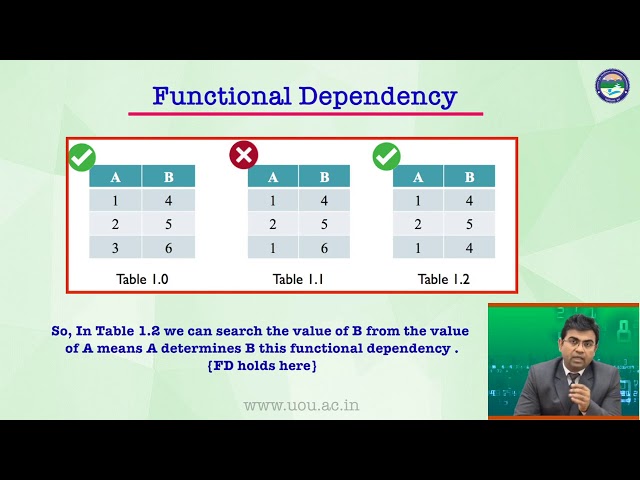 Functional Dependency

| A | B |
|---|---|
| 1 | 4 |
| 2 | 5 |
| 3 | 6 |

Table 1.0

| A | B |
|---|---|
| 1 | 4 |
| 2 | 5 |
| 1 | 6 |

Table 1.1

| A | B |
|---|---|
| 1 | 4 |
| 2 | 5 |
| 1 | 4 |

Table 1.2

So, In Table 1.2 we can search the value of B from the value of A means A determines B this functional dependency . {FD holds here}

www.uou.ac.in